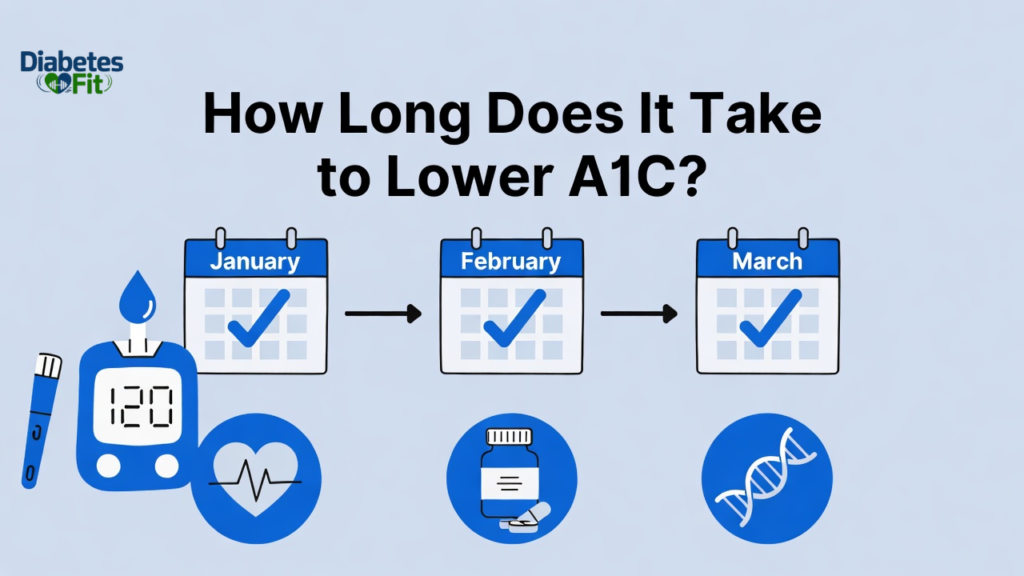 Diabetes Fit

How Long Does It Take to Lower A1C?

January

February

March

120